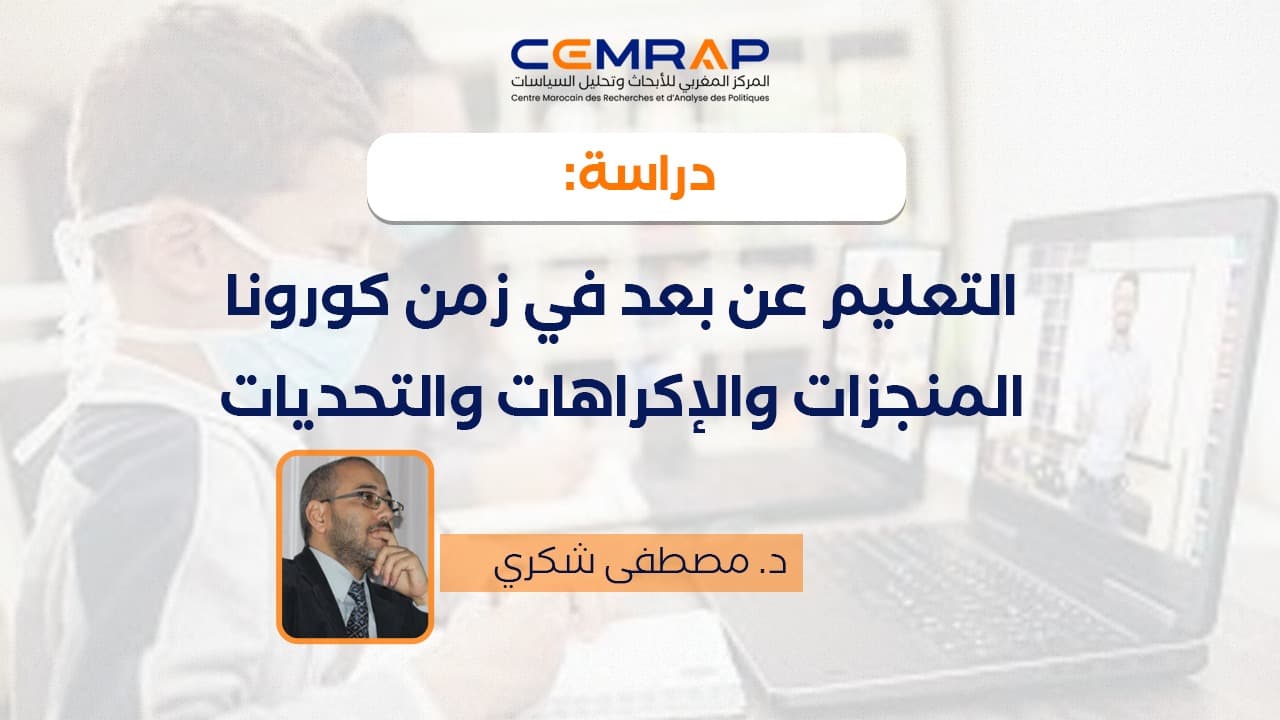 CEMRAP
المركز المغربي للأبحاث وتحليل السياسات
Centre Marocain des Recherches et d'Analyse des Politiques

دراسة:

التعليم عن بعد في زمن كورونا
المنجزات والإكراهات والتحديات

د. مصطفى شكري